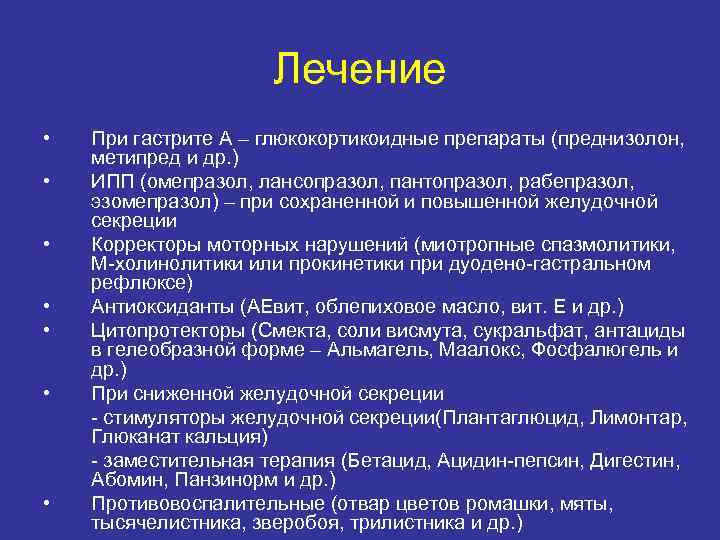 Лечение

• При гастрите А – глюкокортикоидные препараты (преднизолон, метипред и др.)
• ИПП (омепразол, лансопразол, пантопразол, рабепразол, эзомепразол) – при сохраненной и повышенной желудочной секреции
• Корректоры моторных нарушений (миотропные спазмолитики, М-холинолитики или прокинетики при дуодено-гастральном рефлюксе)
• Антиоксиданты (АЕвит, облепиховое масло, вит. Е и др.)
• Цитопротекторы (Смекта, соли висмута, сукральфат, антациды в гелеобразной форме – Альмагель, Маалокс, Фосфалюгель и др.)
• При сниженной желудочной секреции

- стимуляторы желудочной секреции(Плантаглюцид, Лимонтар, Глюканат кальция)

- заместительная терапия (Бетацид, Ацидин-пепсин, Дигестин, Абомин, Панзинорм и др.)
• Противовоспалительные (отвар цветов ромашки, мяты, тысячелистника, зверобоя, трилистника и др.)